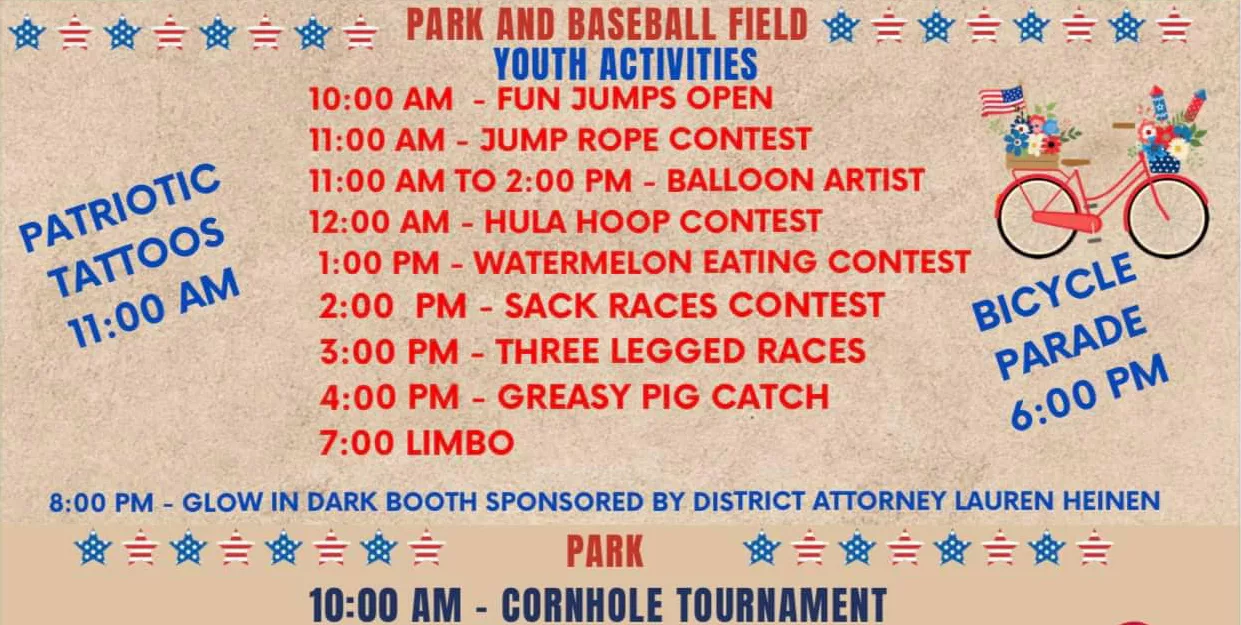 PARK AND BASEBALL FIELD
YOUTH ACTIVITIES

PATRIOTIC TATTOOS 11:00 AM

10:00 AM - FUN JUMPS OPEN
11:00 AM - JUMP ROPE CONTEST
11:00 AM TO 2:00 PM - BALLOON ARTIST
12:00 AM - HULA HOOP CONTEST
1:00 PM - WATERMELON EATING CONTEST
2:00 PM - SACK RACES CONTEST
3:00 PM - THREE LEGGED RACES
4:00 PM - GREASY PIG CATCH
7:00 LIMBO

BICYCLE PARADE 6:00 PM

8:00 PM - GLOW IN DARK BOOTH SPONSORED BY DISTRICT ATTORNEY LAUREN HEINEN

PARK

10:00 AM - CORNHOLE TOURNAMENT